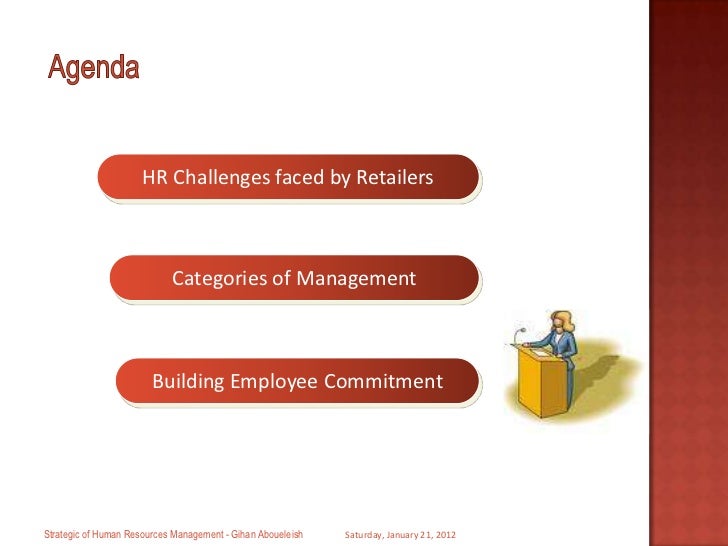 Agenda

HR Challenges faced by Retailers

Categories of Management

Building Employee Commitment

Strategic of Human Resources Management - Gihan Aboueleish

Saturday, January 21, 2012